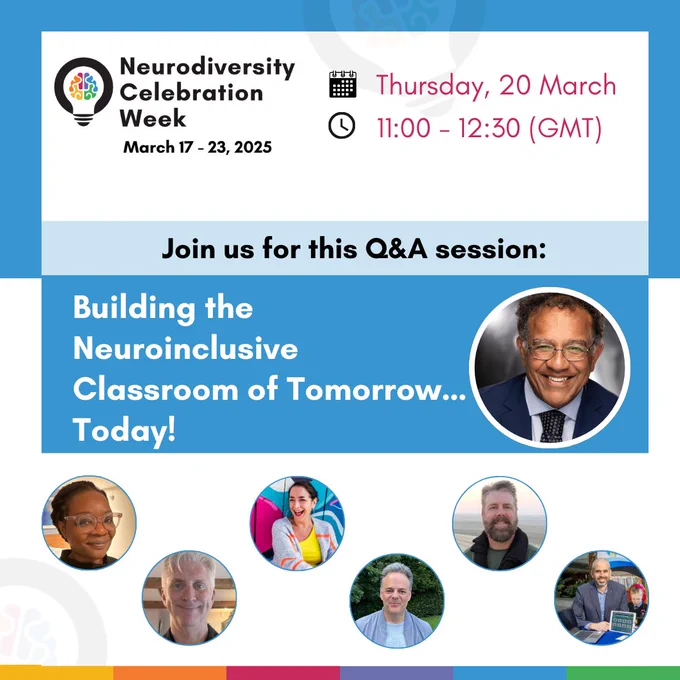 Neurodiversity Celebration Week
March 17 - 23, 2025

Thursday, 20 March
11:00 - 12:30 (GMT)

Join us for this Q&A session:

Building the Neuroinclusive Classroom of Tomorrow... Today!